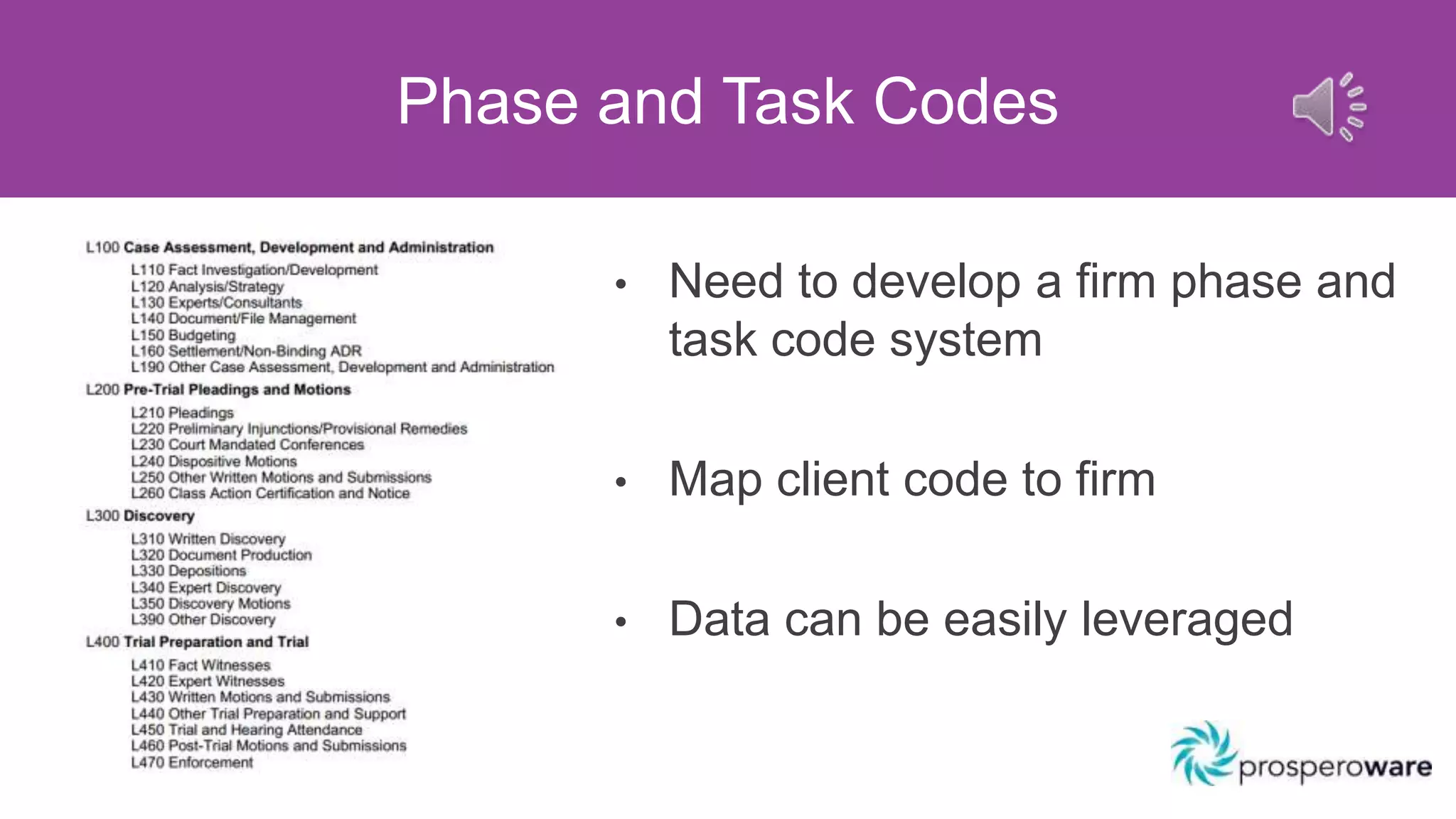 Phase and Task Codes

L100 Case Assessment, Development and Administration

L110 Fact Investigation/Development
L120 Analysis/Strategy
L130 Experts/Consultants
L140 Document/File Management
L150 Budgeting
L160 Settlement/Non-Binding ADR
L190 Other Case Assessment, Development and Administration

L200 Pre-Trial Pleadings and Motions

L210 Pleadings
L220 Preliminary Injunctions/Provisional Remedies
L230 Court Mandated Conferences
L240 Dispositive Motions
L250 Other Written Motions and Submissions
L260 Class Action Certification and Notice

L300 Discovery

L310 Written Discovery
L320 Document Production
L330 Depositions
L340 Expert Discovery
L350 Discovery Motions
L390 Other Discovery

L400 Trial Preparation and Trial

L410 Fact Witnesses
L420 Expert Witnesses
L430 Written Motions and Submissions
L440 Other Trial Preparation and Support
L450 Trial and Hearing Attendance
L460 Post-Trial Motions and Submissions
L470 Enforcement

• Need to develop a firm phase and task code system

• Map client code to firm

• Data can be easily leveraged

prosperoware